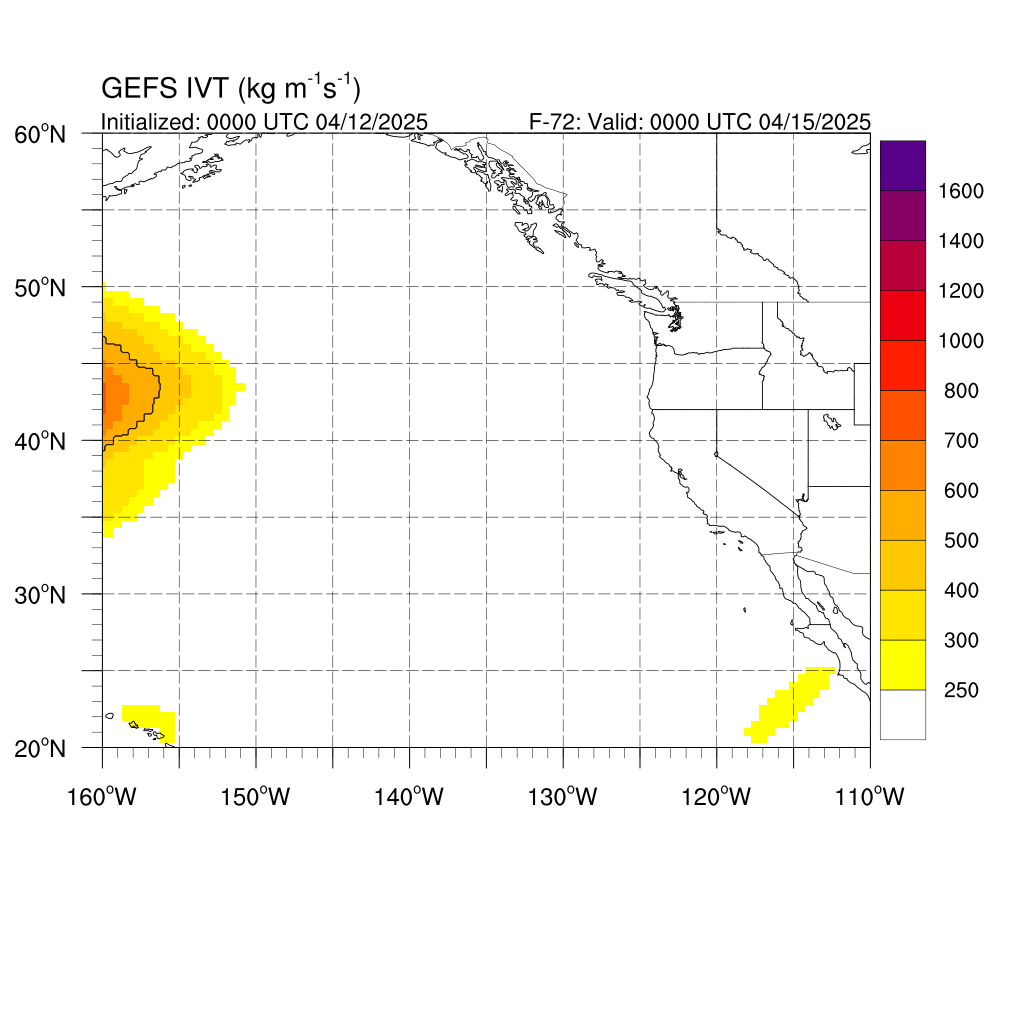 GEFS IVT (kg $m^{-1}s^{-1}$)

Initialized: 0000 UTC 04/12/2025

F-72: Valid: 0000 UTC 04/15/2025

60°N

50°N

40°N

30°N

20°N

160°W

150°W

140°W

130°W

120°W

110°W

1600

1400

1200

1000

800

700

600

500

400

300

250